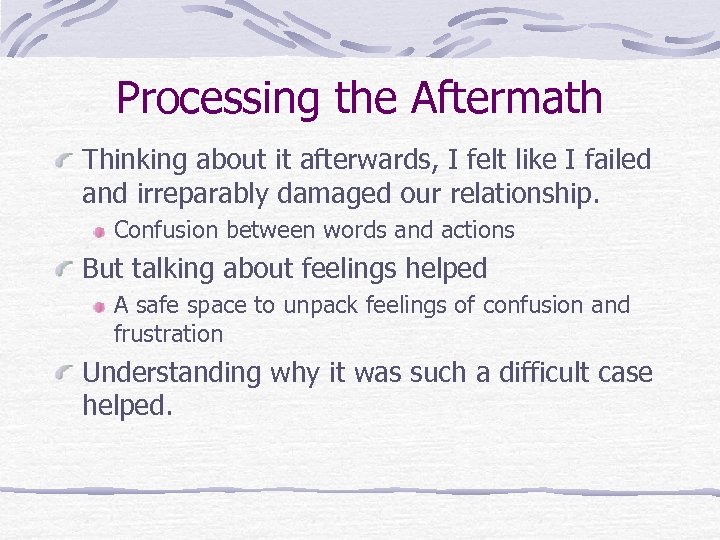 Processing the Aftermath

Thinking about it afterwards, I felt like I failed and irreparably damaged our relationship.

Confusion between words and actions

But talking about feelings helped

A safe space to unpack feelings of confusion and frustration

Understanding why it was such a difficult case helped.